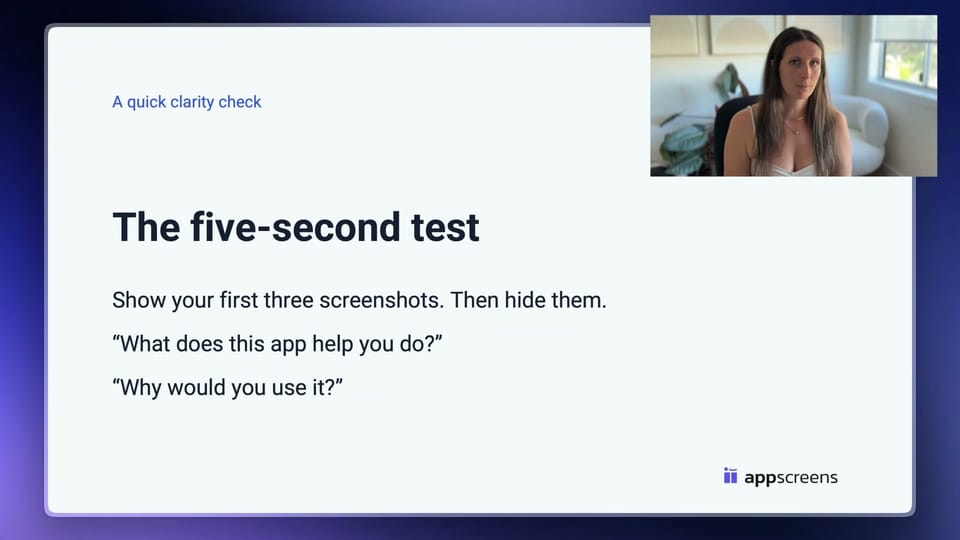 A quick clarity check

The five-second test

Show your first three screenshots. Then hide them.

“What does this app help you do?”

“Why would you use it?”

appscreens